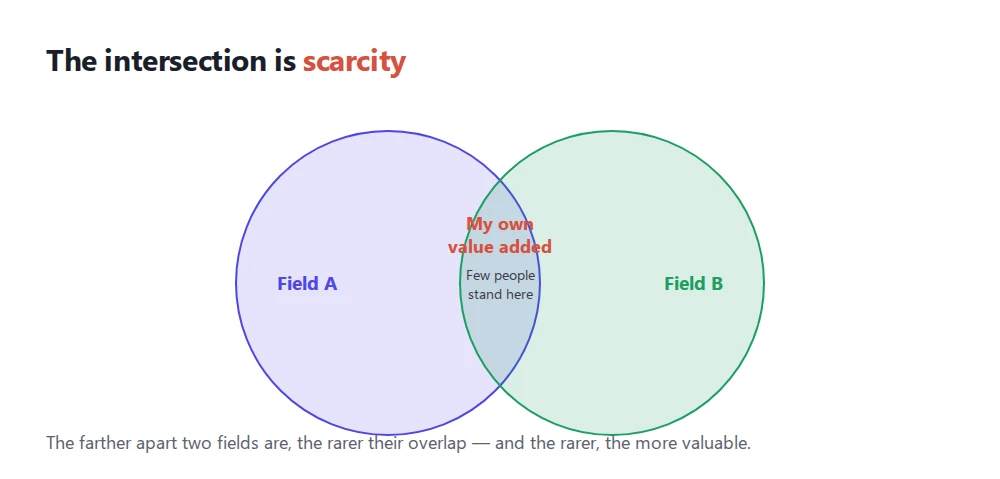 The intersection is scarcity

Field A

My own value added

Few people stand here

Field B

The farther apart two fields are, the rarer their overlap — and the rarer, the more valuable.